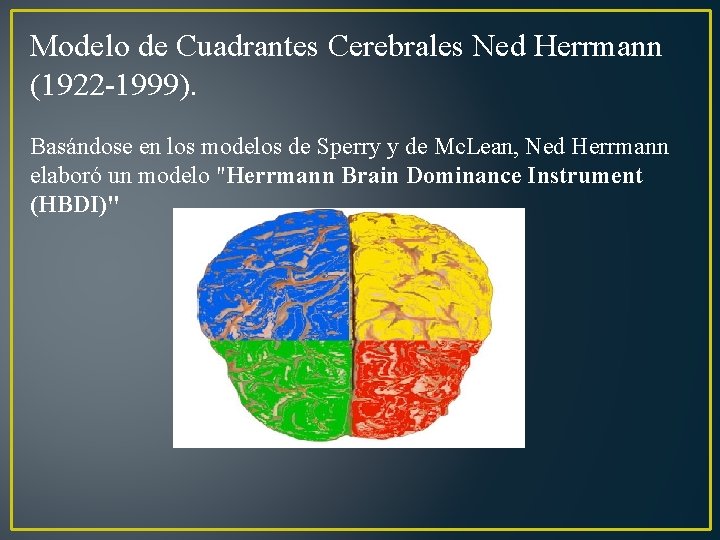 Modelo de Cuadrantes Cerebrales Ned Herrmann (1922-1999).

Basándose en los modelos de Sperry y de McLean, Ned Herrmann elaboró un modelo "Herrmann Brain Dominance Instrument (HBDI)"